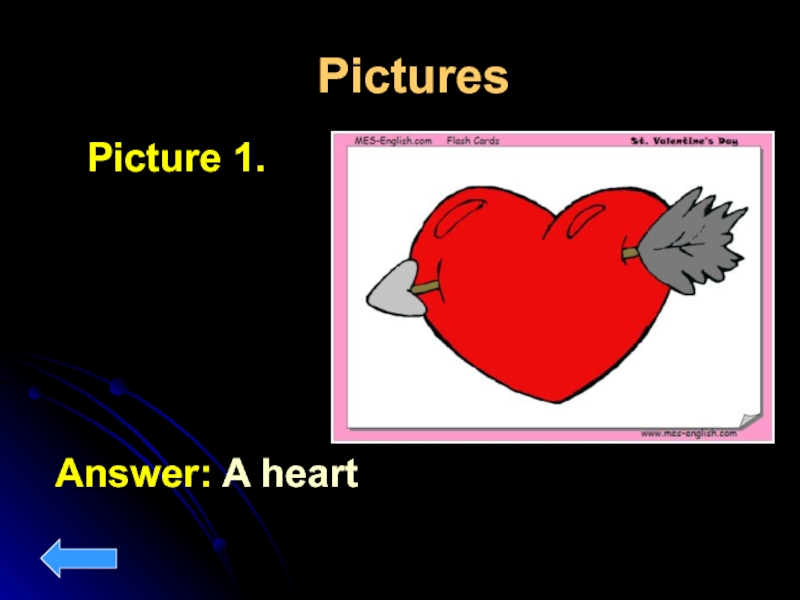 Pictures

Picture 1.

MES-English.com Flash Cards St. Valentine's Day

www.mes-english.com

Answer: A heart